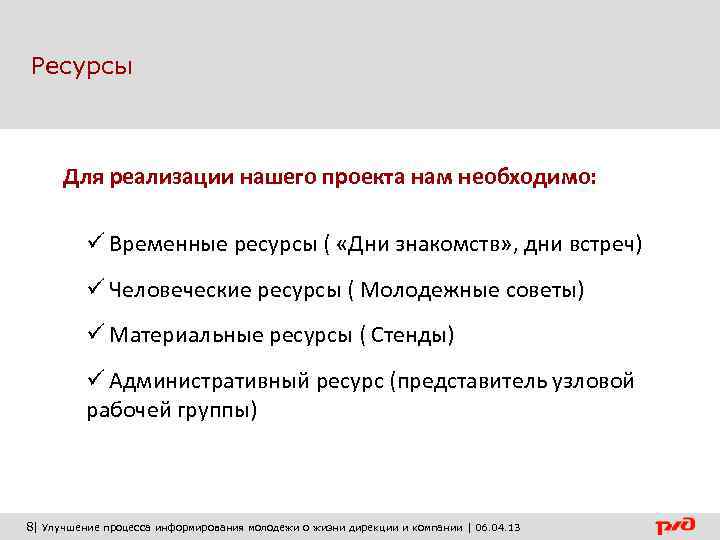 Ресурсы

Для реализации нашего проекта нам необходимо:

✓ Временные ресурсы ( «Дни знакомств», дни встреч)

✓ Человеческие ресурсы ( Молодежные советы)

✓ Материальные ресурсы ( Стенды)

✓ Административный ресурс (представитель узловой рабочей группы)

8| Улучшение процесса информирования молодежи о жизни дирекции и компании | 06.04.13

РЖД